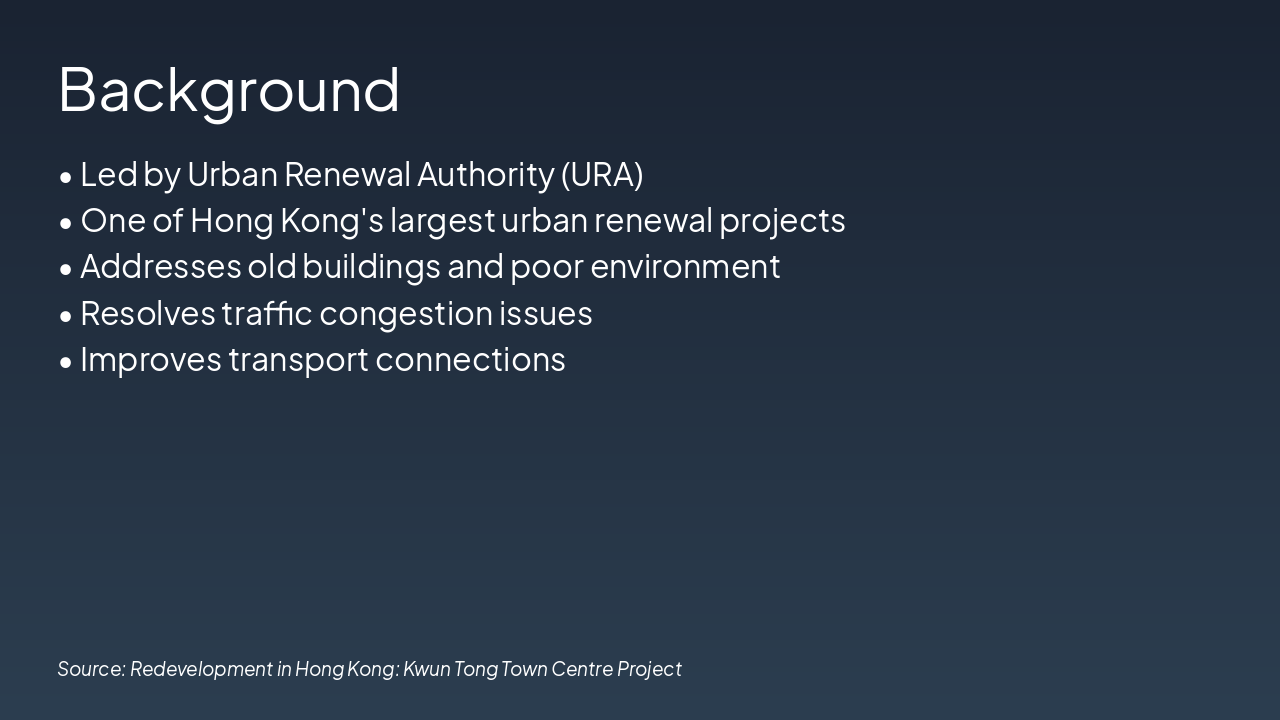 Background

• Led by Urban Renewal Authority (URA)
• One of Hong Kong's largest urban renewal projects
• Addresses old buildings and poor environment
• Resolves traffic congestion issues
• Improves transport connections

Source: Redevelopment in Hong Kong: Kwun Tong Town Centre Project